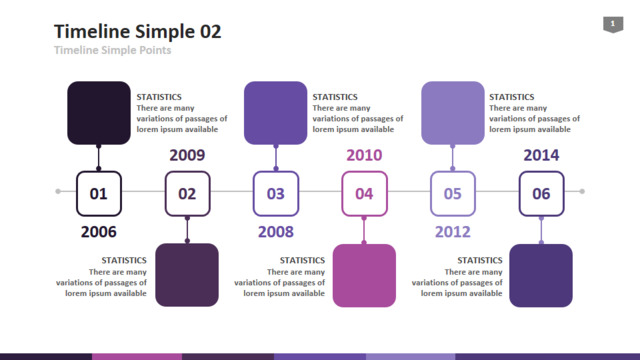 Timeline Simple 02
Timeline Simple Points

1

STATISTICS
There are many variations of passages of lorem ipsum available

STATISTICS
There are many variations of passages of lorem ipsum available

STATISTICS
There are many variations of passages of lorem ipsum available

2009

2010

2014

01

02

03

04

05

06

2006

2008

2012

STATISTICS
There are many variations of passages of lorem ipsum available

STATISTICS
There are many variations of passages of lorem ipsum available

STATISTICS
There are many variations of passages of lorem ipsum available